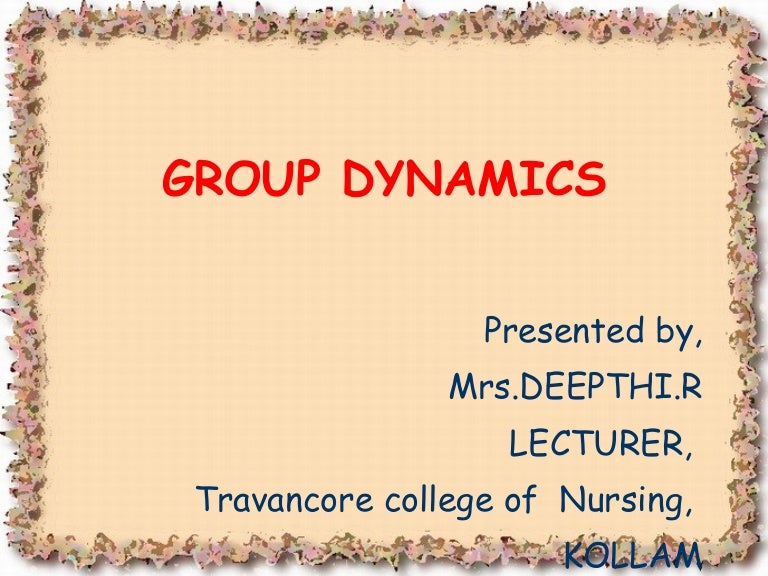 GROUP DYNAMICS

Presented by,
Mrs.DEEPTHI.R
LECTURER,
Travancore college of Nursing,
KOLLAM